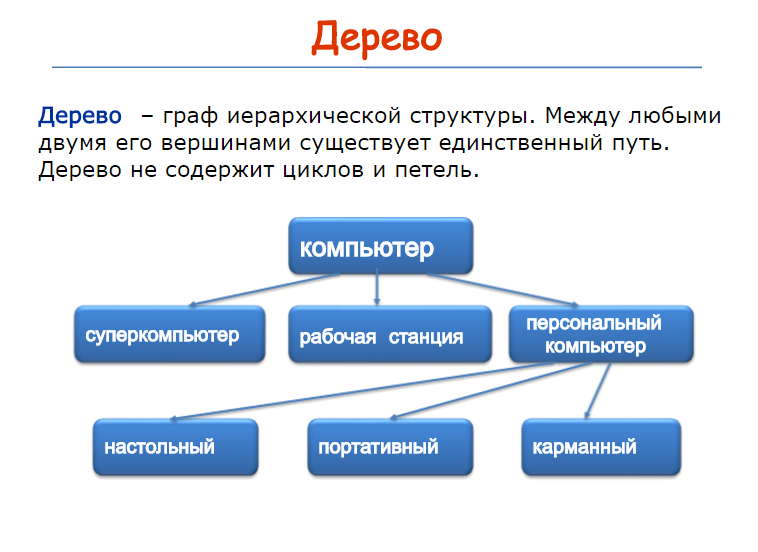 Дерево

Дерево – граф иерархической структуры. Между любыми двумя его вершинами существует единственный путь. Дерево не содержит циклов и петель.

компьютер

суперкомпьютер

рабочая станция

персональный компьютер

настольный

портативный

карманный